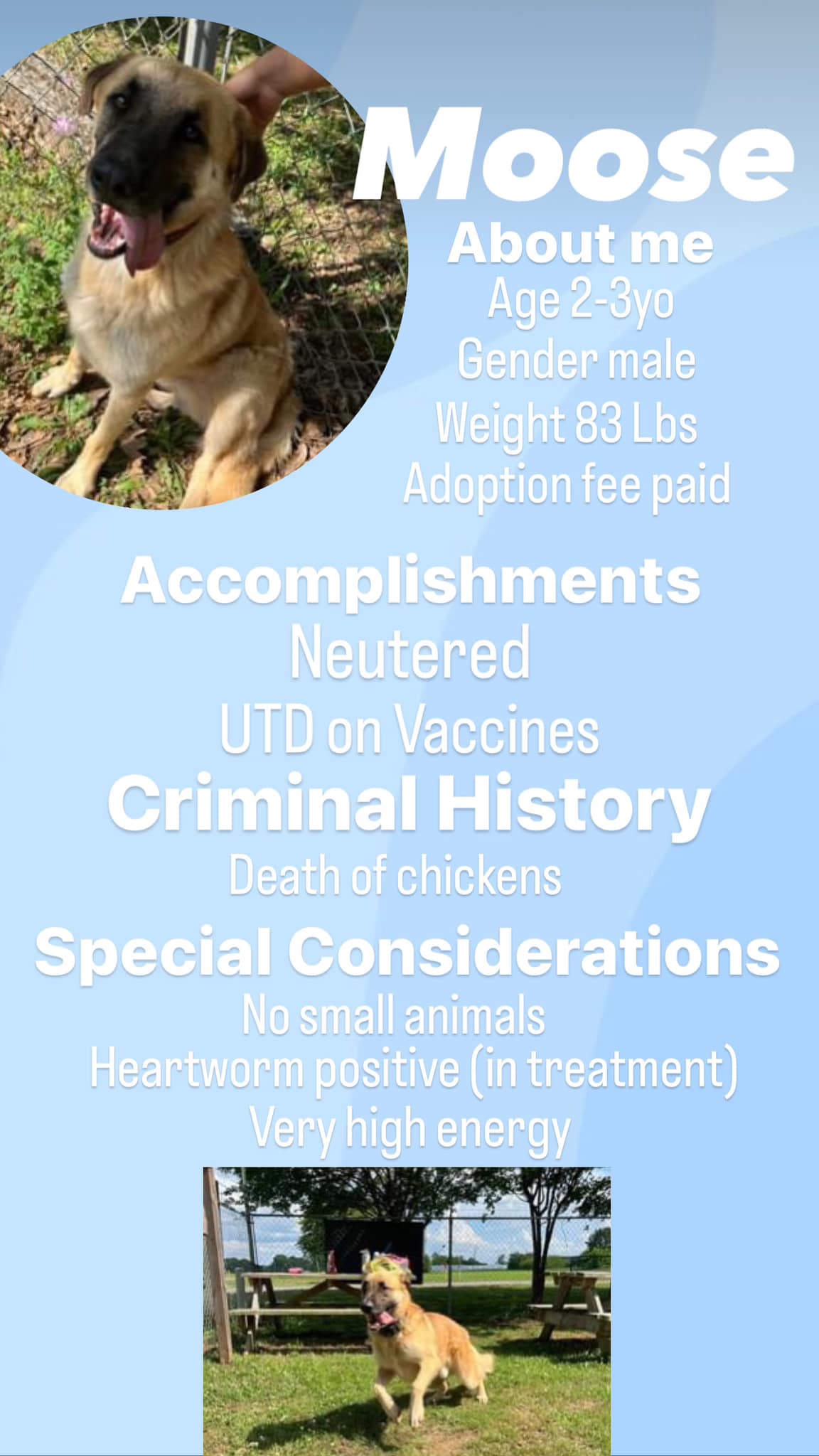 Moose

About me
Age 2-3yo
Gender male
Weight 83 Lbs
Adoption fee paid

Accomplishments
Neutered
UTD on Vaccines

Criminal History
Death of chickens

Special Considerations
No small animals
Heartworm positive (in treatment)
Very high energy